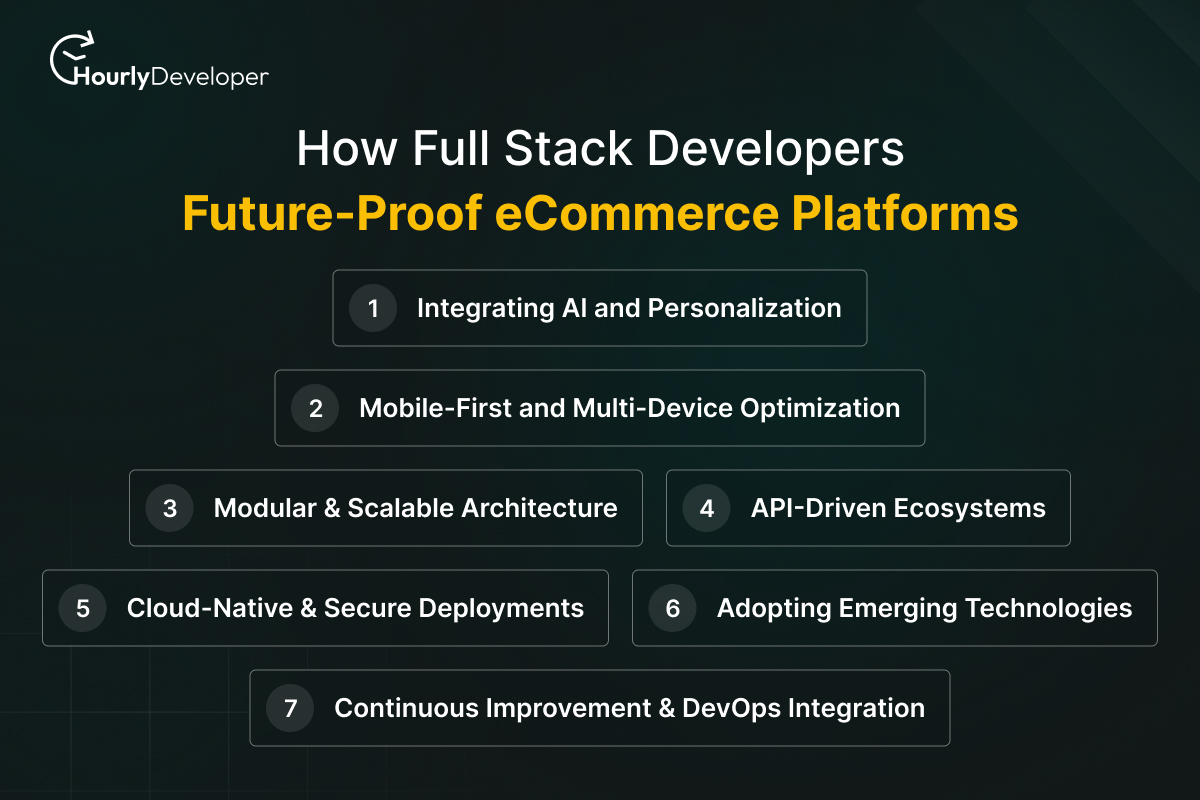 HourlyDeveloper

How Full Stack Developers
Future-Proof eCommerce Platforms

1 Integrating AI and Personalization

2 Mobile-First and Multi-Device Optimization

3 Modular & Scalable Architecture

4 API-Driven Ecosystems

5 Cloud-Native & Secure Deployments

6 Adopting Emerging Technologies

7 Continuous Improvement & DevOps Integration